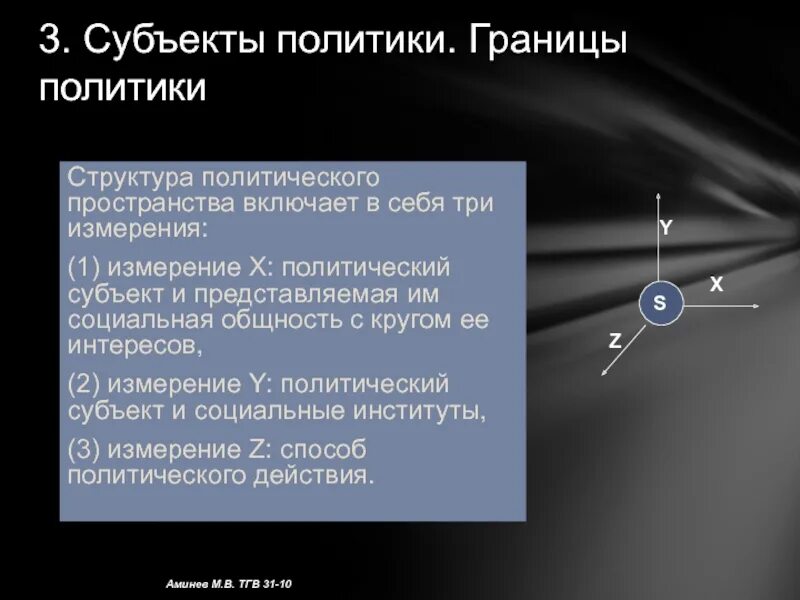 3. Субъекты политики. Границы политики

Структура политического пространства включает в себя три измерения:

(1) измерение X: политический субъект и представляемая им социальная общность с кругом ее интересов,

(2) измерение Y: политический субъект и социальные институты,

(3) измерение Z: способ политического действия.

Y

X

S

Z

Аминев М.В. ТГВ 31-10